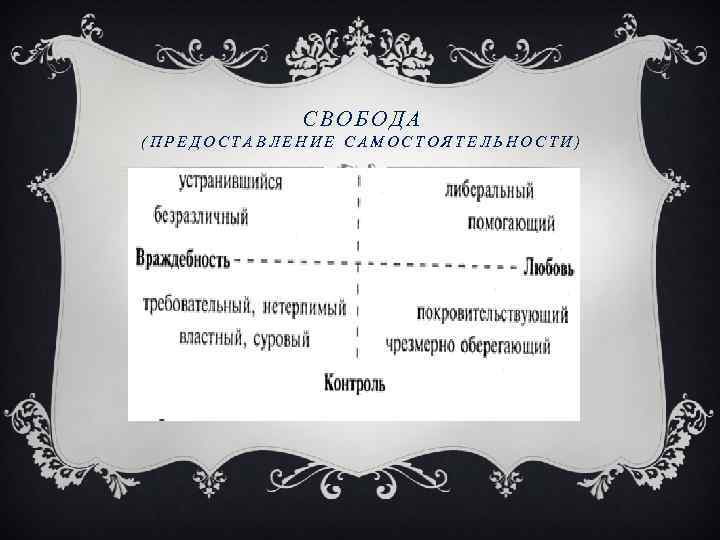 СВОБОДА
(ПРЕДОСТАВЛЕНИЕ САМОСТОЯТЕЛЬНОСТИ)

устранившийся

безразличный

либеральный

помогающий

Враждебность

Любовь

требовательный, нетерпимый

властный, суровый

покровительствующий

чрезмерно оберегающий

Контроль